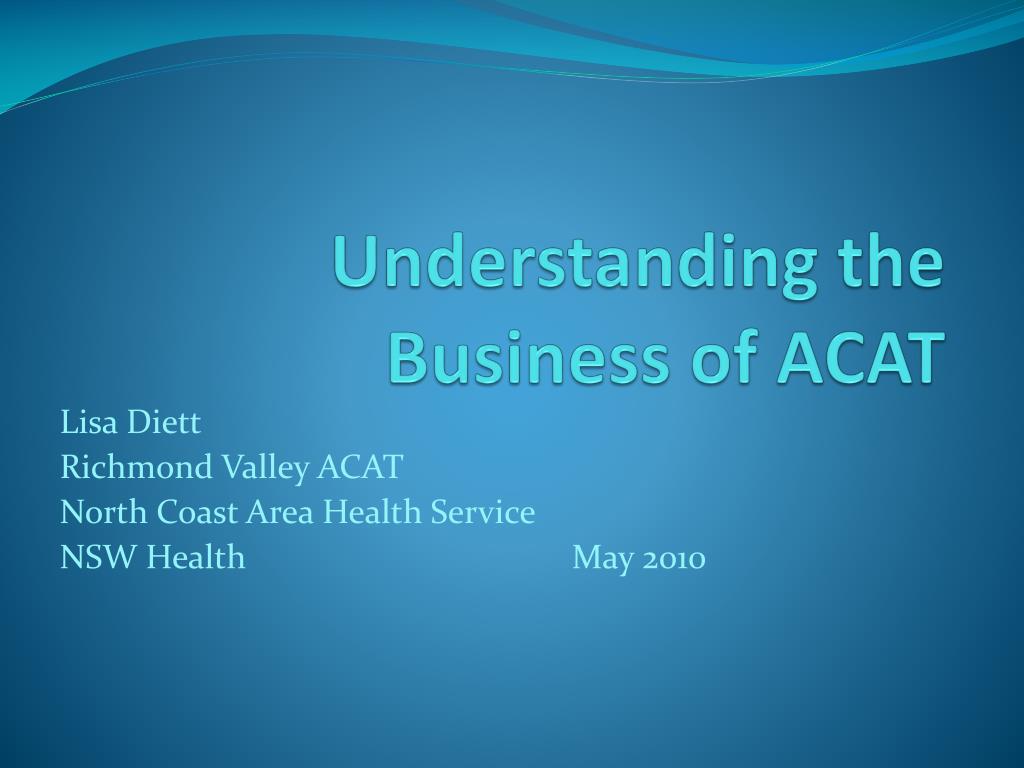 Understanding the Business of ACAT

Lisa Diett
Richmond Valley ACAT
North Coast Area Health Service
NSW Health May 2010